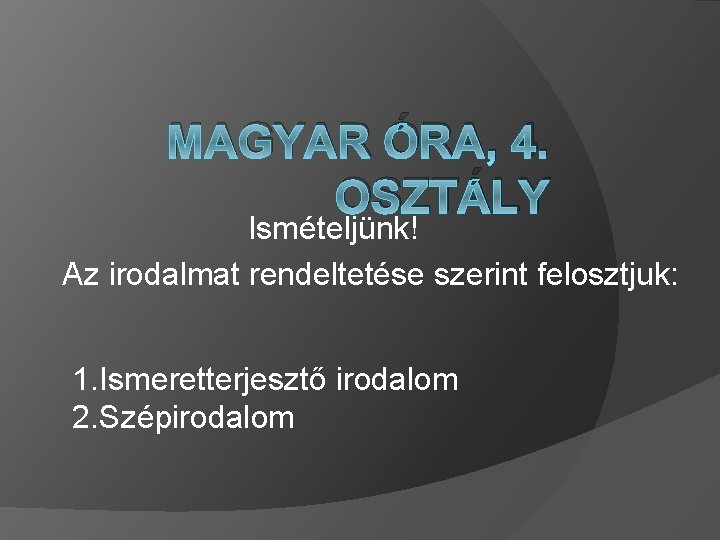 MAGYAR ÓRA, 4. OSZTÁLY

Ismételjünk!

Az irodalmat rendeltetése szerint felosztjuk:

1.Ismeretterjesztő irodalom
2.Szépirodalom